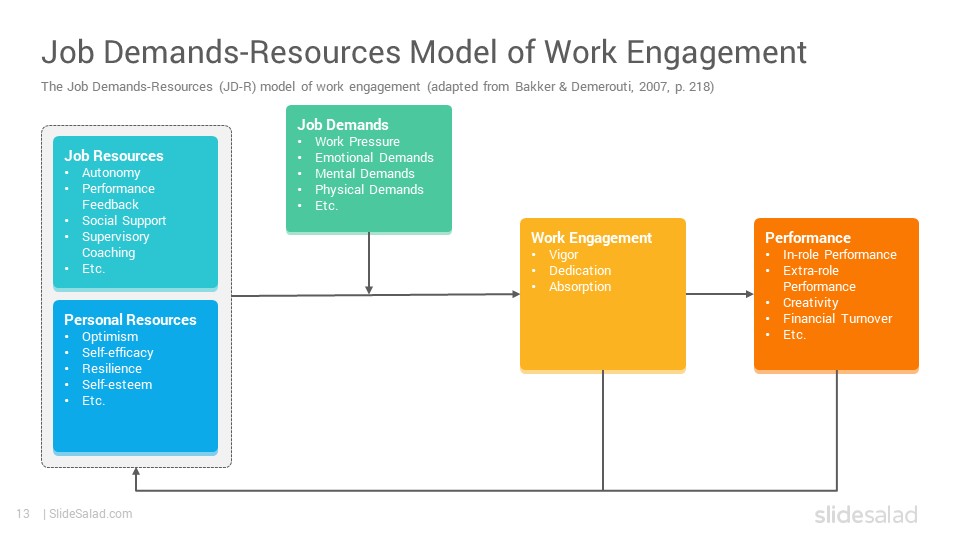 Job Demands-Resources Model of Work Engagement

The Job Demands-Resources (JD-R) model of work engagement (adapted from Bakker & Demerouti, 2007, p. 218)

Job Resources
• Autonomy
• Performance Feedback
• Social Support
• Supervisory Coaching
• Etc.

Personal Resources
• Optimism
• Self-efficacy
• Resilience
• Self-esteem
• Etc.

Job Demands
• Work Pressure
• Emotional Demands
• Mental Demands
• Physical Demands
• Etc.

Work Engagement
• Vigor
• Dedication
• Absorption

Performance
• In-role Performance
• Extra-role Performance
• Creativity
• Financial Turnover
• Etc.

13 | SlideSalad.com

slidesalad